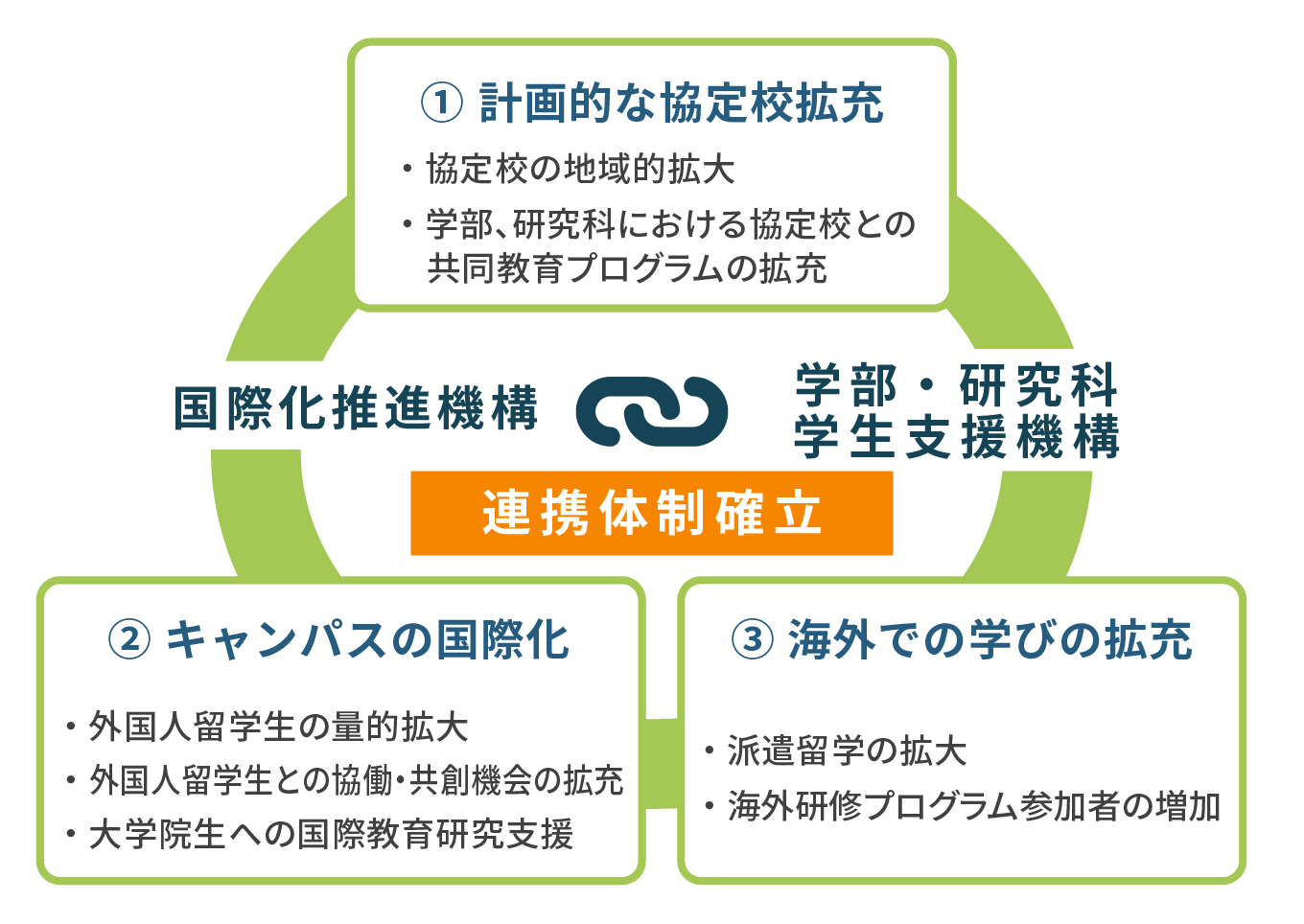 ① 計画的な協定校拡充

・協定校の地域的拡大

・学部、研究科における協定校との共同教育プログラムの拡充

国際化推進機構

学部・研究科
学生支援機構

連携体制確立

② キャンパスの国際化

・外国人留学生の量的拡大

・外国人留学生との協働・共創機会の拡充

・大学院生への国際教育研究支援

③ 海外での学びの拡充

・派遣留学の拡大

・海外研修プログラム参加者の増加